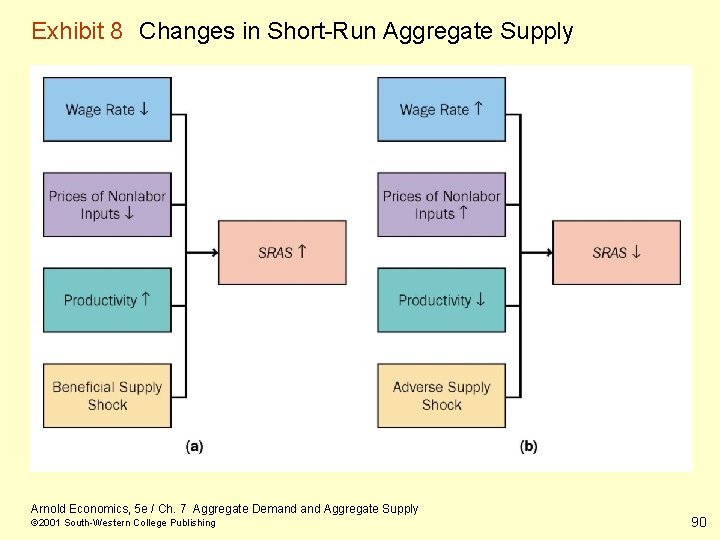 Exhibit 8 Changes in Short-Run Aggregate Supply

Wage Rate ↓

Prices of Nonlabor Inputs ↓

Productivity ↑

Beneficial Supply Shock

SRAS ↑

(a)

Wage Rate ↑

Prices of Nonlabor Inputs ↑

Productivity ↓

Adverse Supply Shock

SRAS ↓

(b)

Arnold Economics, 5e / Ch. 7 Aggregate Demand and Aggregate Supply
©2001 South-Western College Publishing

90